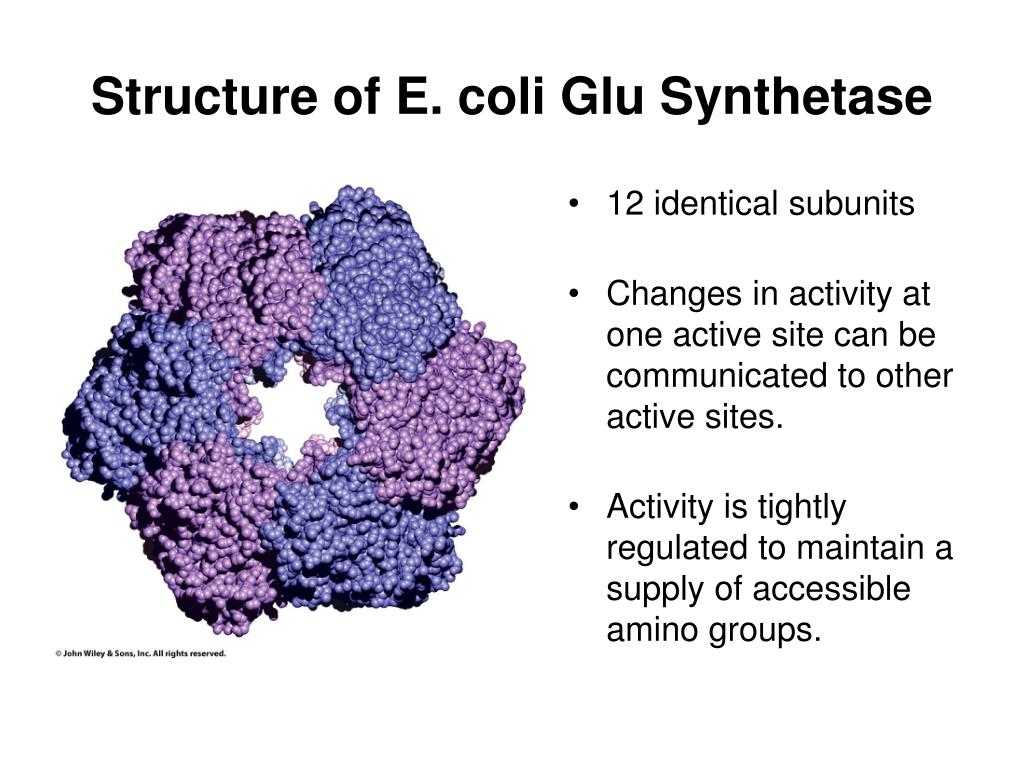 Structure of E. coli Glu Synthetase

© John Wiley & Sons, Inc. All rights reserved.

• 12 identical subunits

• Changes in activity at one active site can be communicated to other active sites.

• Activity is tightly regulated to maintain a supply of accessible amino groups.